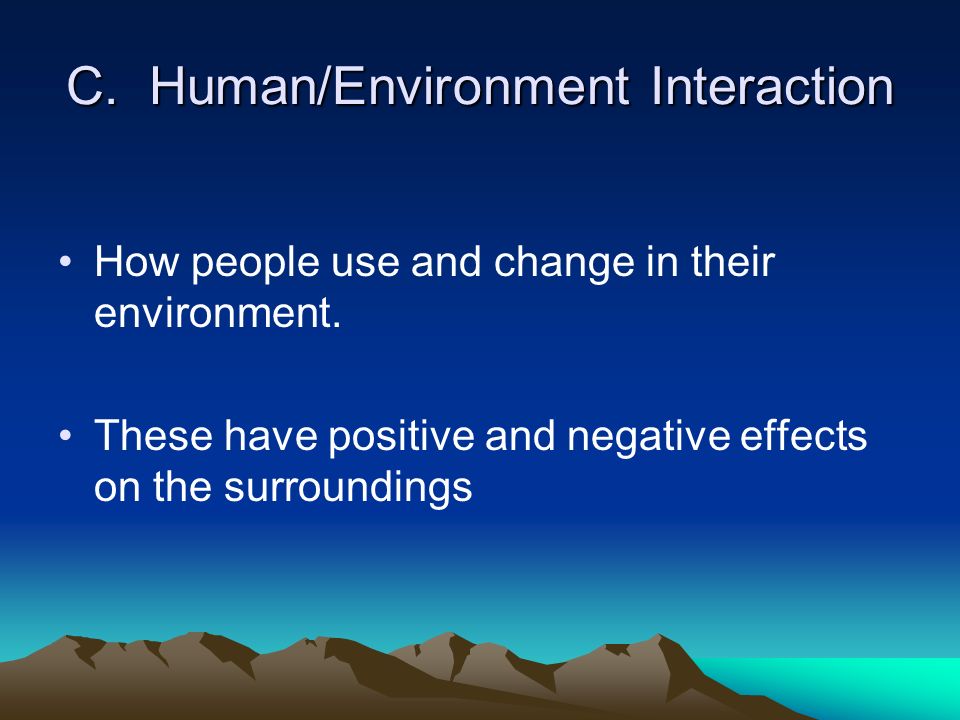 C. Human/Environment Interaction

• How people use and change in their environment.

• These have positive and negative effects on the surroundings